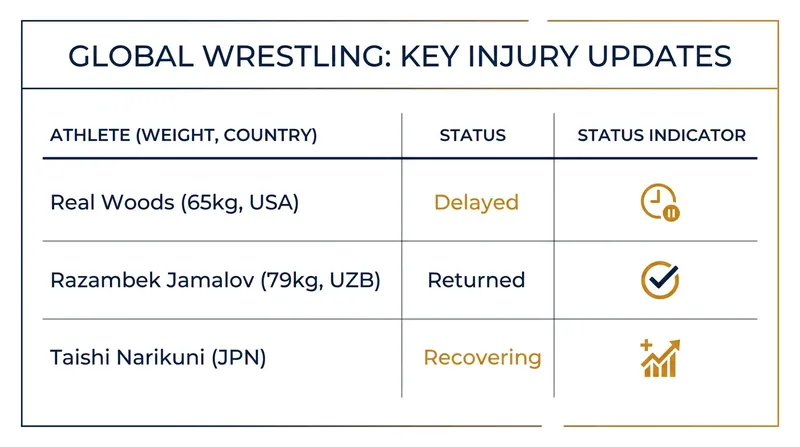 GLOBAL WRESTLING: KEY INJURY UPDATES

| ATHLETE (WEIGHT, COUNTRY) | STATUS | STATUS INDICATOR |
|---|---|---|
| Real Woods (65kg, USA) | Delayed | |
| Razambek Jamalov (79kg, UZB) | Returned | |
| Taishi Narikuni (JPN) | Recovering | |